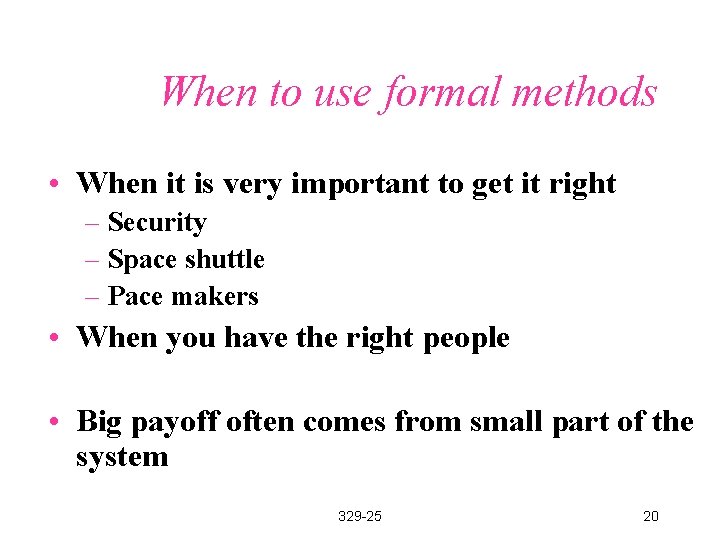 When to use formal methods

• When it is very important to get it right
– Security
– Space shuttle
– Pace makers

• When you have the right people

• Big payoff often comes from small part of the system

329-25

20